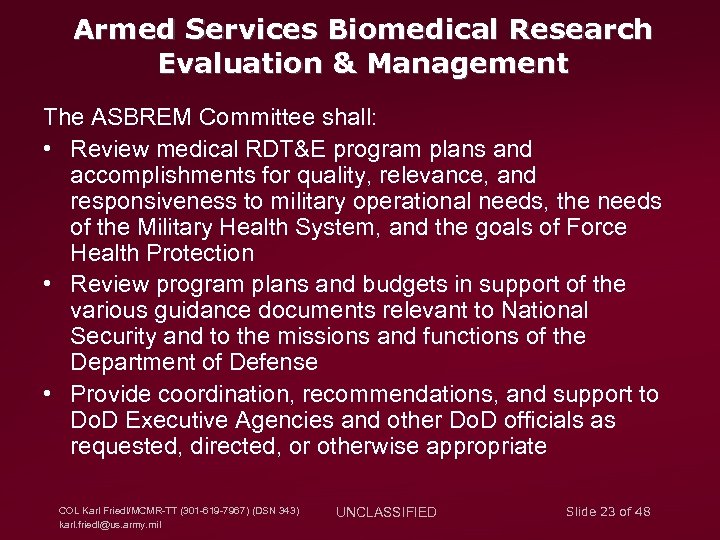 Armed Services Biomedical Research Evaluation & Management

The ASBREM Committee shall:

• Review medical RDT&E program plans and accomplishments for quality, relevance, and responsiveness to military operational needs, the needs of the Military Health System, and the goals of Force Health Protection

• Review program plans and budgets in support of the various guidance documents relevant to National Security and to the missions and functions of the Department of Defense

• Provide coordination, recommendations, and support to DoD Executive Agencies and other DoD officials as requested, directed, or otherwise appropriate

COL Karl Friedl/MCMR-TT (301-619-7967) (DSN 343) karl.friedl@us.army.mil

UNCLASSIFIED

Slide 23 of 48